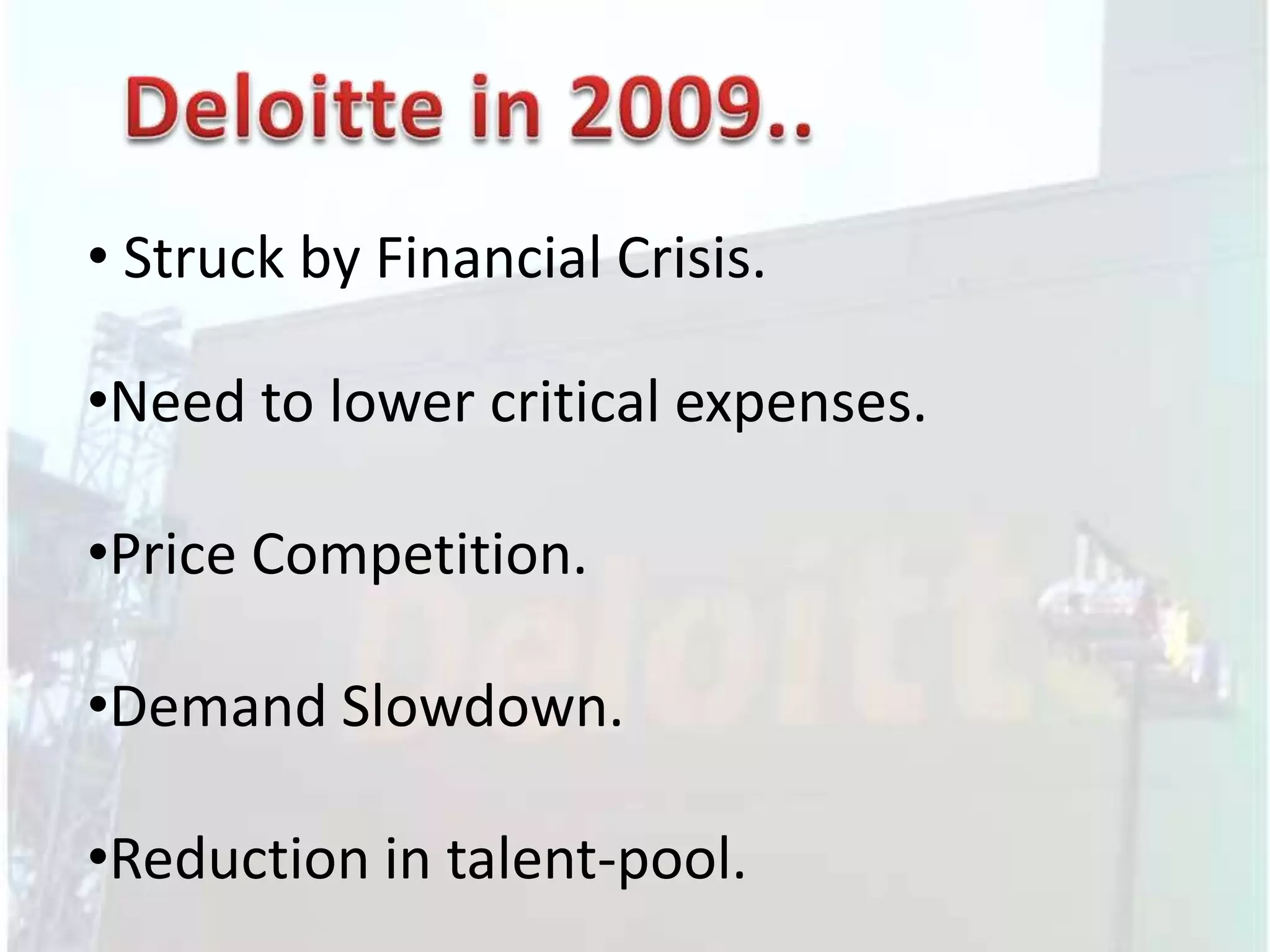 Deloitte in 2009..

• Struck by Financial Crisis.

•Need to lower critical expenses.

•Price Competition.

•Demand Slowdown.

•Reduction in talent-pool.